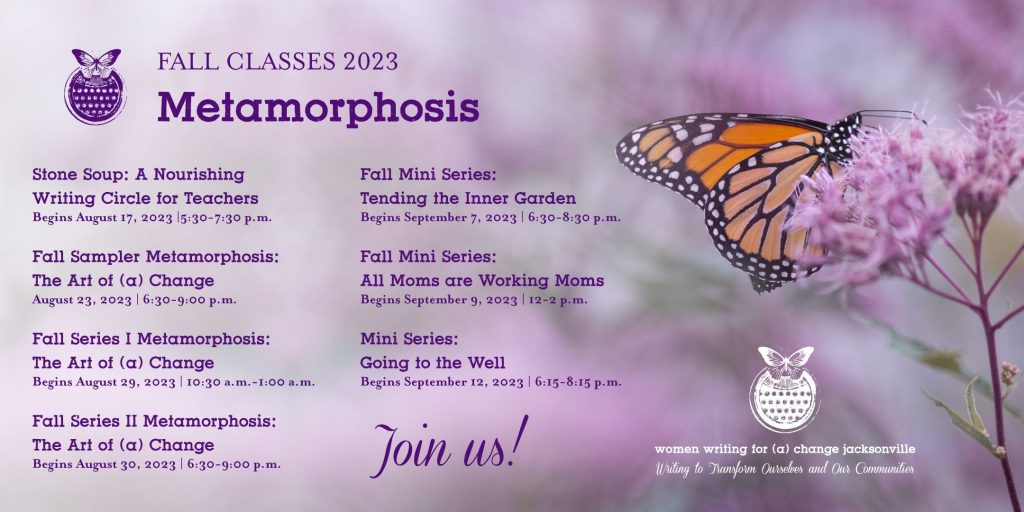 FALL CLASSES 2023
Metamorphosis

Stone Soup: A Nourishing Writing Circle for Teachers
Begins August 17, 2023 |5:30-7:30 p.m.

Fall Sampler Metamorphosis: The Art of (a) Change
August 23, 2023 | 6:30-9:00 p.m.

Fall Series I Metamorphosis: The Art of (a) Change
Begins August 29, 2023 | 10:30 a.m.-1:00 a.m.

Fall Series II Metamorphosis: The Art of (a) Change
Begins August 30, 2023 | 6:30-9:00 p.m.

Fall Mini Series: Tending the Inner Garden
Begins September 7, 2023 | 6:30-8:30 p.m.

Fall Mini Series: All Moms are Working Moms
Begins September 9, 2023 | 12-2 p.m.

Mini Series: Going to the Well
Begins September 12, 2023 | 6:15-8:15 p.m.

Join us!

women writing for (a) change jacksonville
Writing to Transform Ourselves and Our Communities